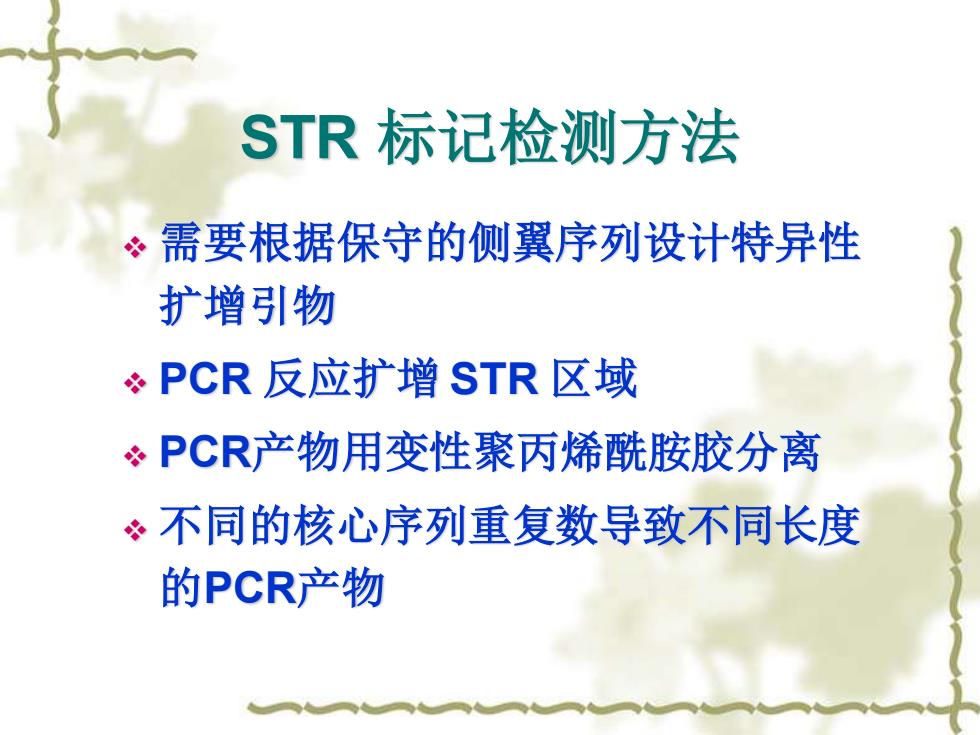 STR 标记检测方法

❖ 需要根据保守的侧翼序列设计特异性扩增引物

❖ PCR 反应扩增 STR 区域

❖ PCR产物用变性聚丙烯酰胺胶分离

❖ 不同的核心序列重复数导致不同长度的PCR产物